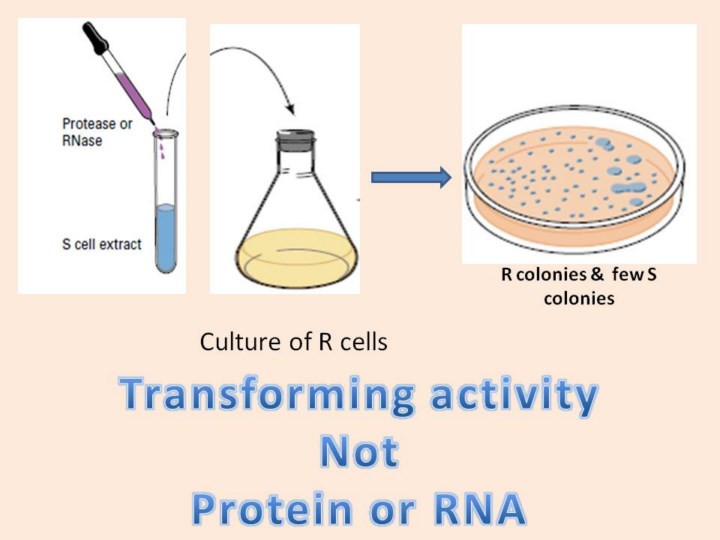 Protease or RNase

S cell extract

R colonies & few S colonies

Culture of R cells

Transforming activity
Not
Protein or RNA